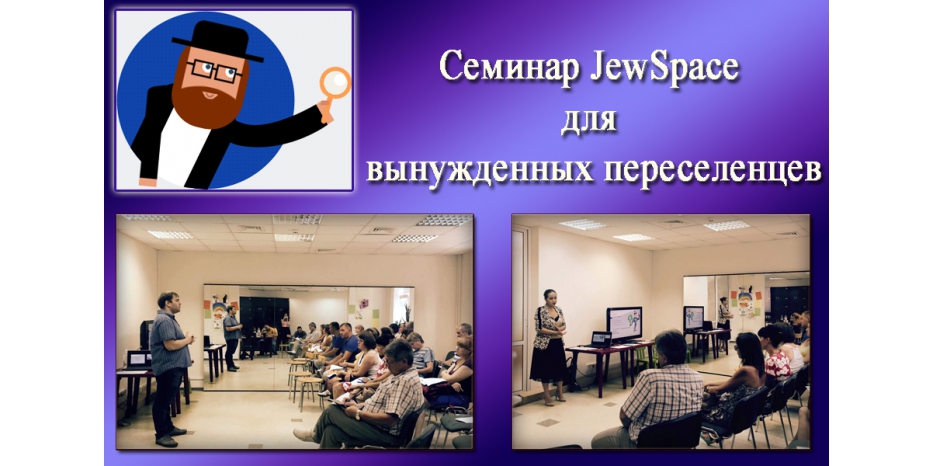 Семинар JewSpace для вынужденных переселенцев